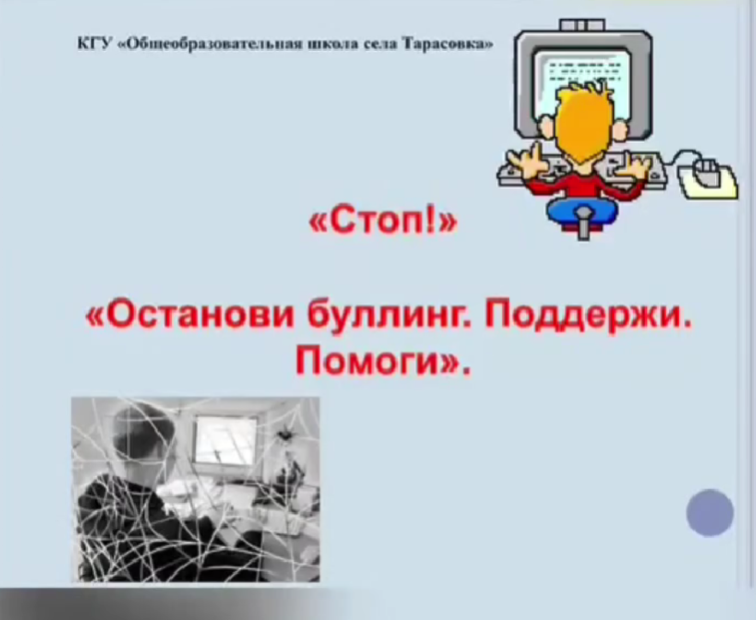 КГУ «Общеобразовательная школа села Тарасовка»

«Стоп!»

«Останови буллинг. Поддержи. Помоги».